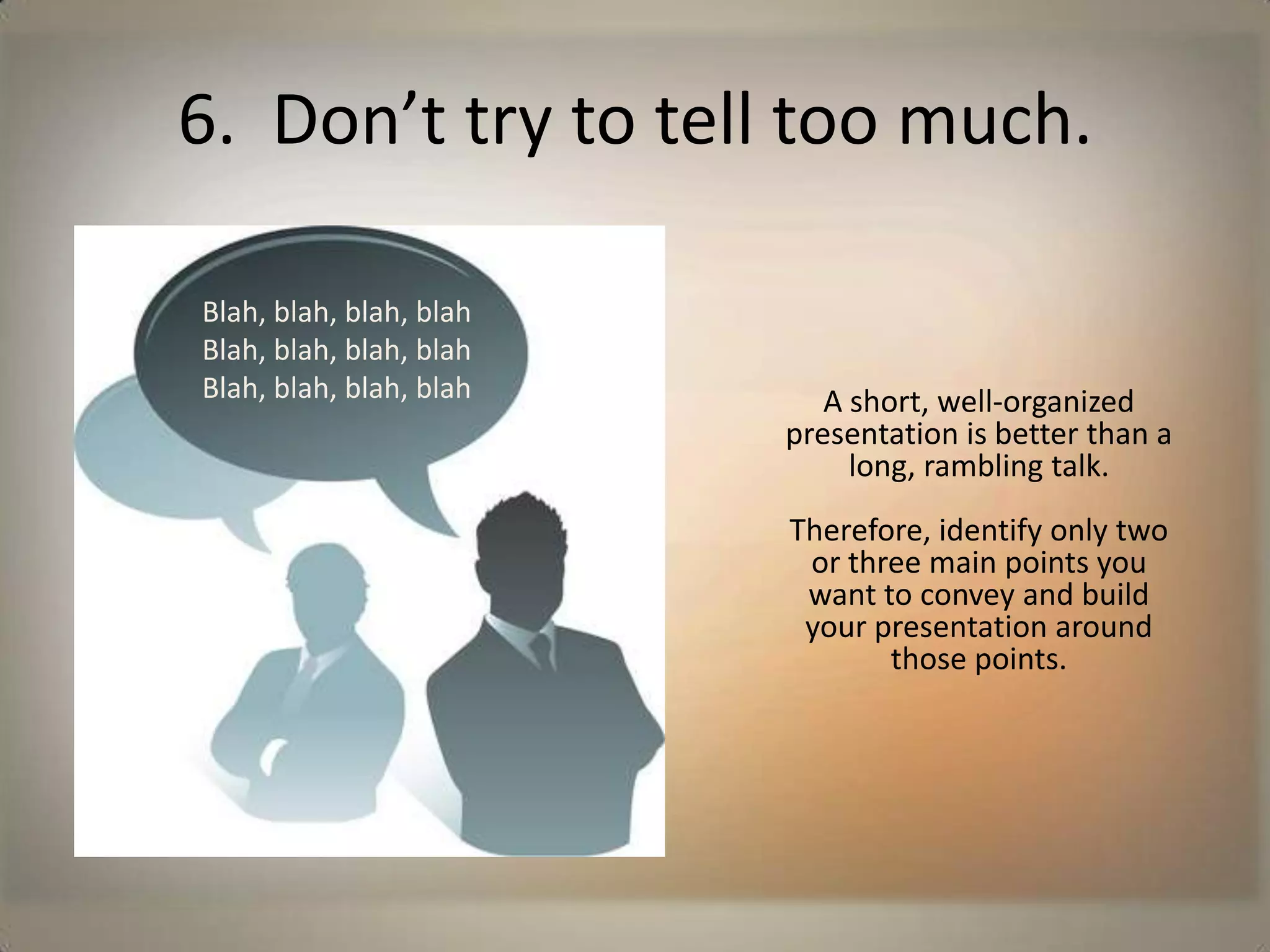 6. Don’t try to tell too much.

Blah, blah, blah, blah
Blah, blah, blah, blah
Blah, blah, blah, blah

A short, well-organized presentation is better than a long, rambling talk.

Therefore, identify only two or three main points you want to convey and build your presentation around those points.